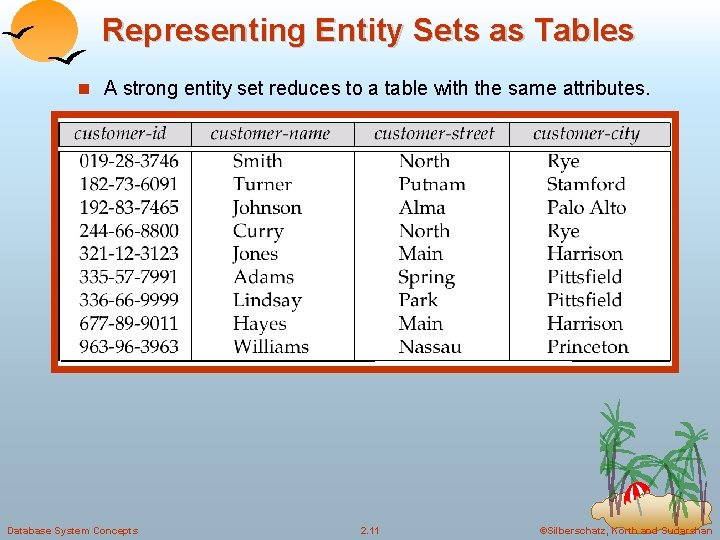 Representing Entity Sets as Tables

A strong entity set reduces to a table with the same attributes.

| customer-id | customer-name | customer-street | customer-city |
|---|---|---|---|
| 019-28-3746 | Smith | North | Rye |
| 182-73-6091 | Turner | Putnam | Stamford |
| 192-83-7465 | Johnson | Alma | Palo Alto |
| 244-66-8800 | Curry | North | Rye |
| 321-12-3123 | Jones | Main | Harrison |
| 335-57-7991 | Adams | Spring | Pittsfield |
| 336-66-9999 | Lindsay | Park | Pittsfield |
| 677-89-9011 | Hayes | Main | Harrison |
| 963-96-3963 | Williams | Nassau | Princeton |

Database System Concepts 2.11 ©Silberschatz, Korth and Sudarshan